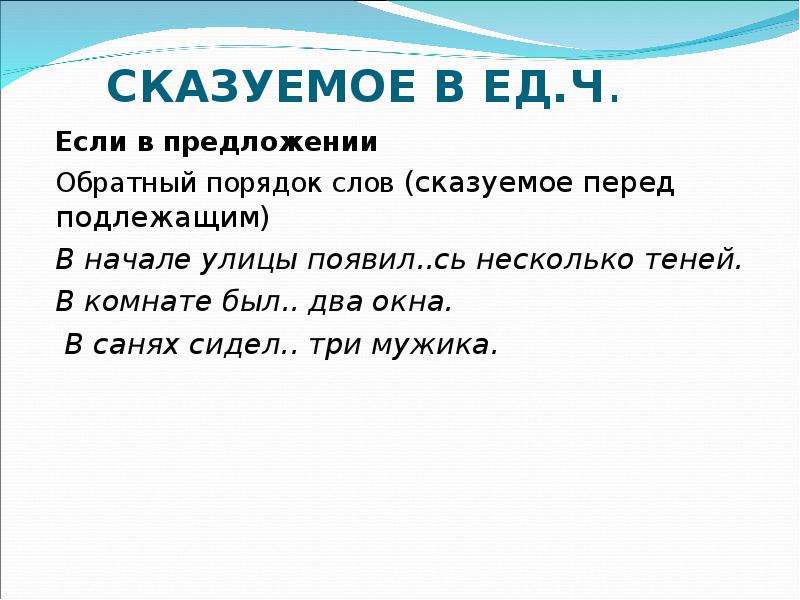 СКАЗУЕМОЕ В ЕД.Ч.

Если в предложении

Обратный порядок слов (сказуемое перед подлежащим)

В начале улицы появил..сь несколько теней.

В комнате был.. два окна.

В санях сидел.. три мужика.